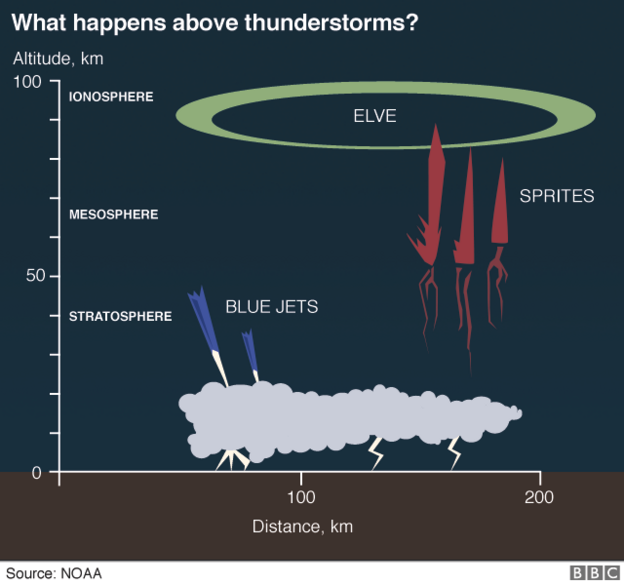 What happens above thunderstorms?

Altitude, km

100

IONOSPHERE

ELVE

SPRITES

MESOSPHERE

50

STRATOSPHERE

BLUE JETS

0

100

200

Distance, km

Source: NOAA

BBC